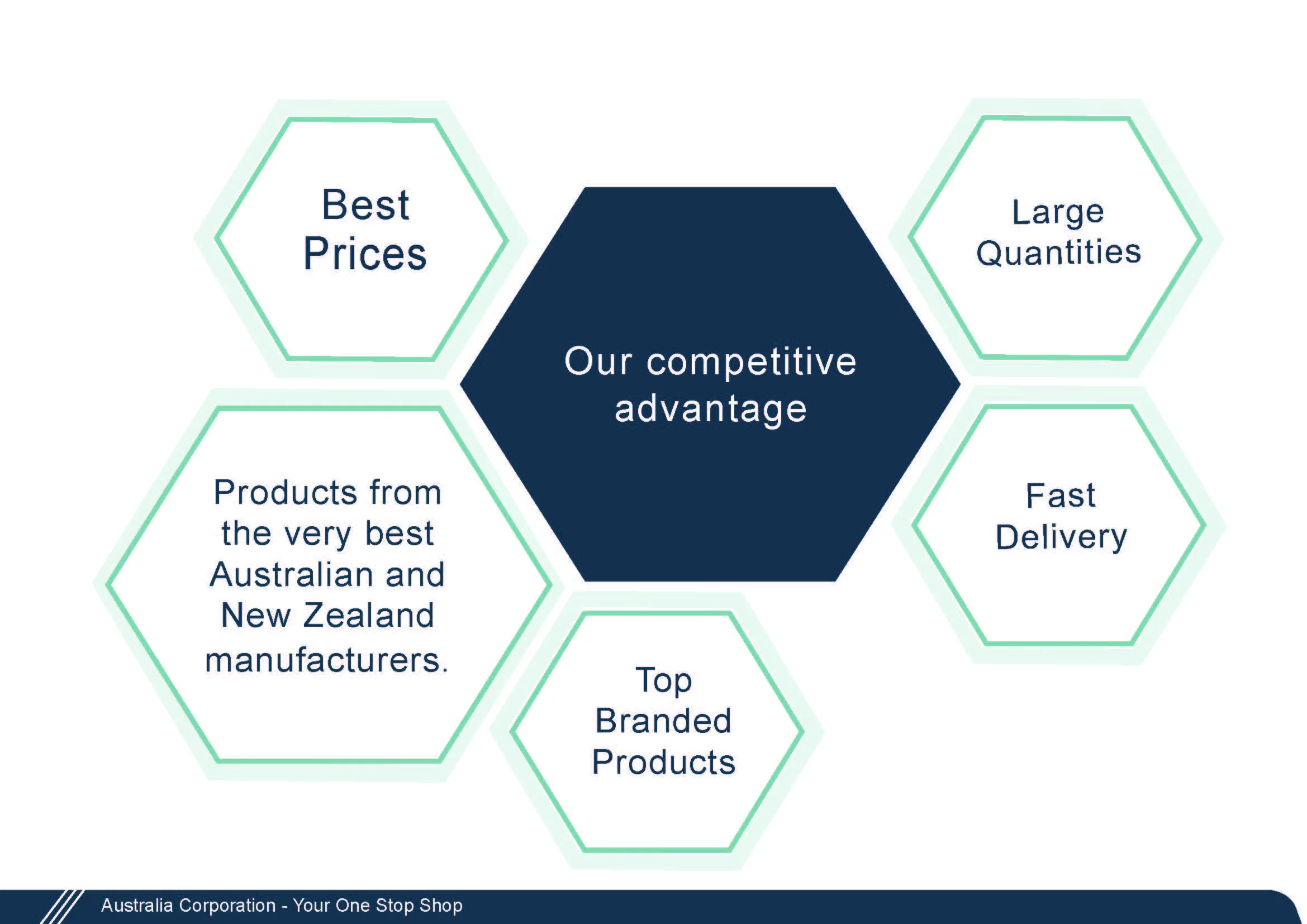 Best Prices

Our competitive advantage

Large Quantities

Products from the very best Australian and New Zealand manufacturers.

Fast Delivery

Top Branded Products

Australia Corporation - Your One Stop Shop